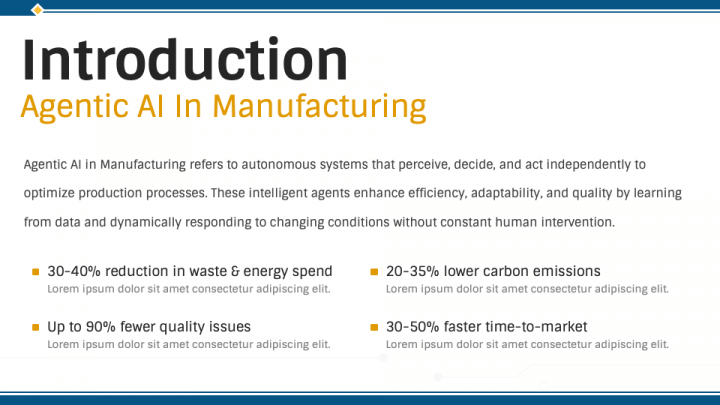 Introduction
Agentic AI In Manufacturing

Agentic AI in Manufacturing refers to autonomous systems that perceive, decide, and act independently to optimize production processes. These intelligent agents enhance efficiency, adaptability, and quality by learning from data and dynamically responding to changing conditions without constant human intervention.

30-40% reduction in waste & energy spend
Lorem ipsum dolor sit amet consectetur adipiscing elit.

Up to 90% fewer quality issues
Lorem ipsum dolor sit amet consectetur adipiscing elit.

20-35% lower carbon emissions
Lorem ipsum dolor sit amet consectetur adipiscing elit.

30-50% faster time-to-market
Lorem ipsum dolor sit amet consectetur adipiscing elit.